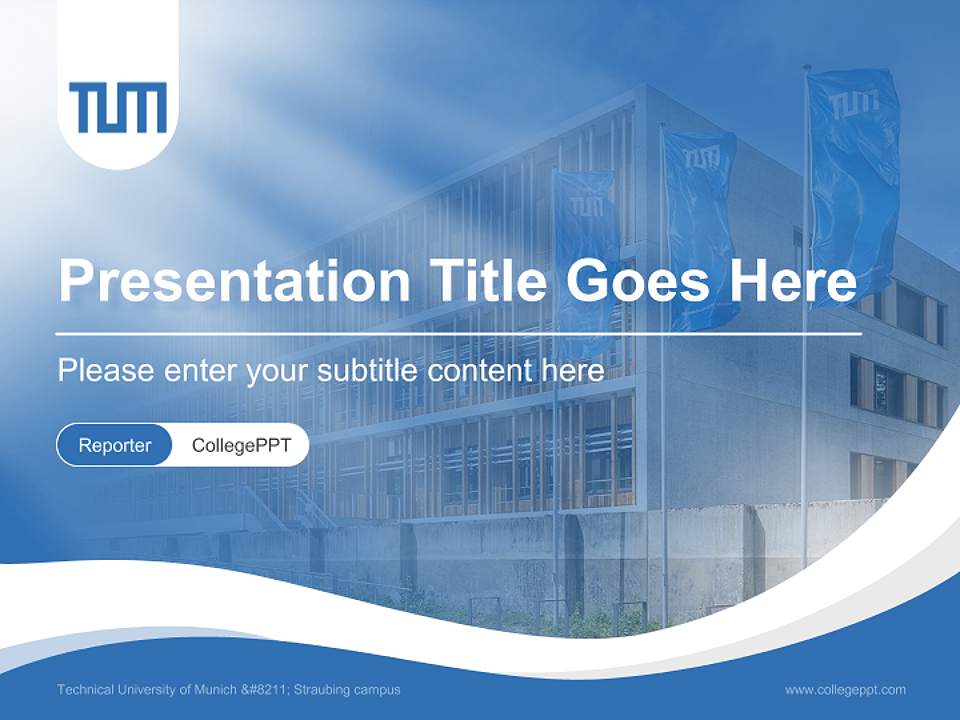 TUM

TUM

TUM

TUM

Presentation Title Goes Here

Please enter your subtitle content here

Reporter CollegePPT

Technical University of Munich &#8211; Straubing campus

www.collegeppt.com